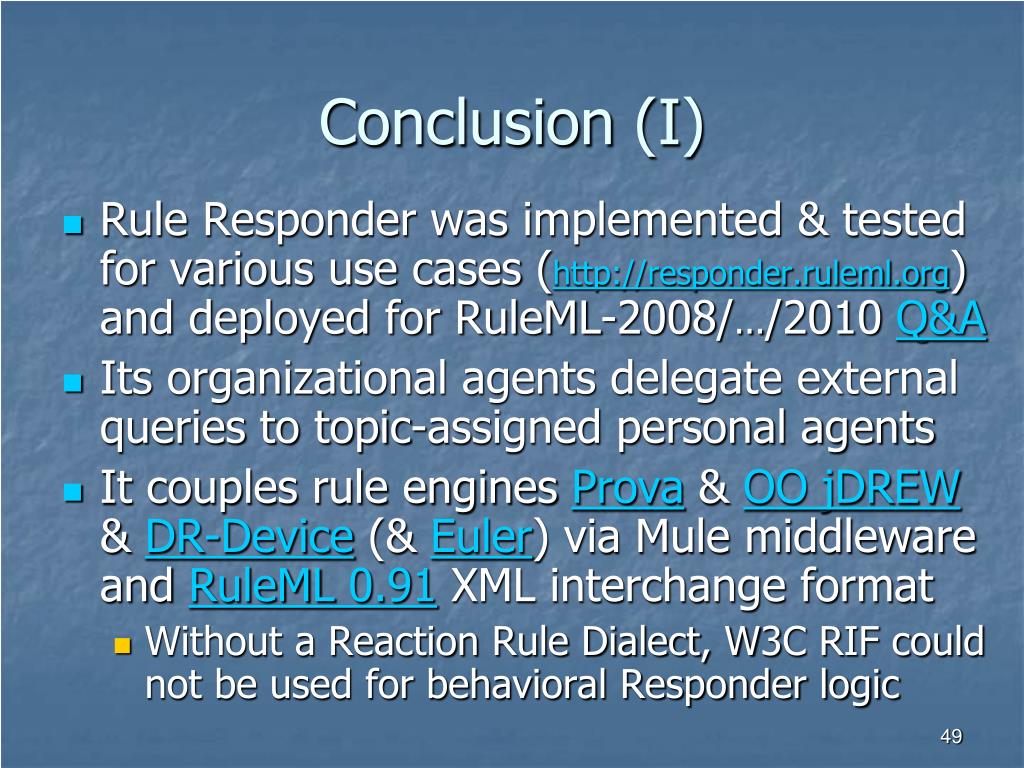 Conclusion (I)

Rule Responder was implemented & tested for various use cases (http://responder.ruleml.org) and deployed for RuleML-2008/…/2010 Q&A

Its organizational agents delegate external queries to topic-assigned personal agents

It couples rule engines Prova & OO jDREW & DR-Device (& Euler) via Mule middleware and RuleML 0.91 XML interchange format

Without a Reaction Rule Dialect, W3C RIF could not be used for behavioral Responder logic

49